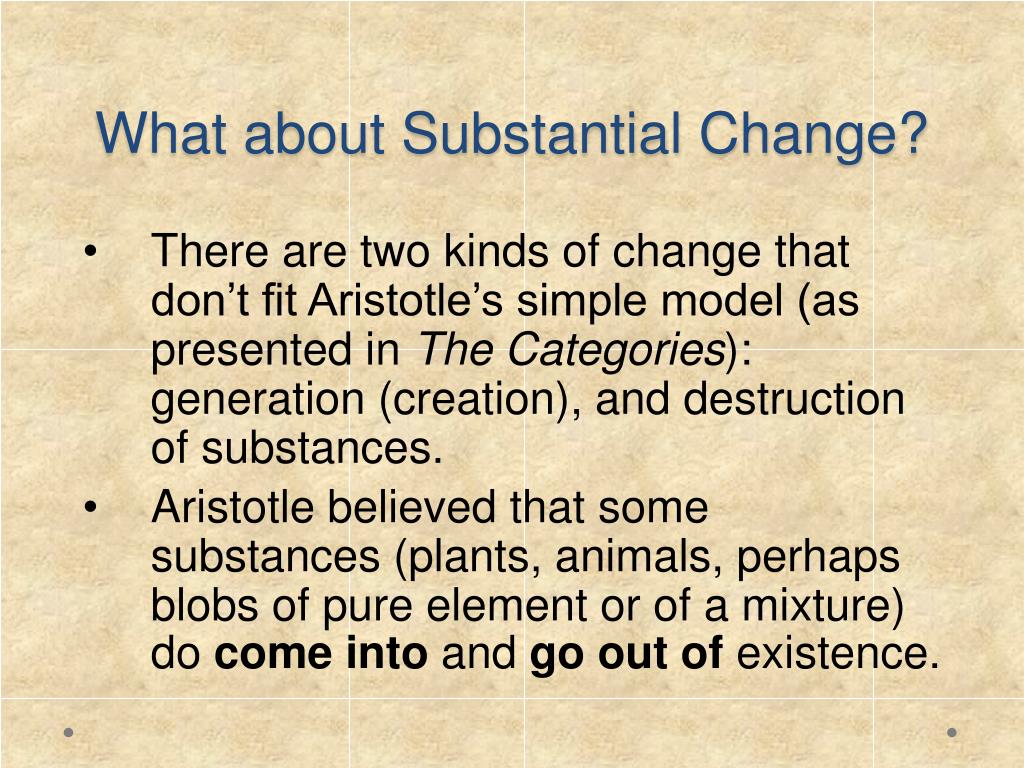 What about Substantial Change?

• There are two kinds of change that don’t fit Aristotle’s simple model (as presented in The Categories): generation (creation), and destruction of substances.

• Aristotle believed that some substances (plants, animals, perhaps blobs of pure element or of a mixture) do come into and go out of existence.